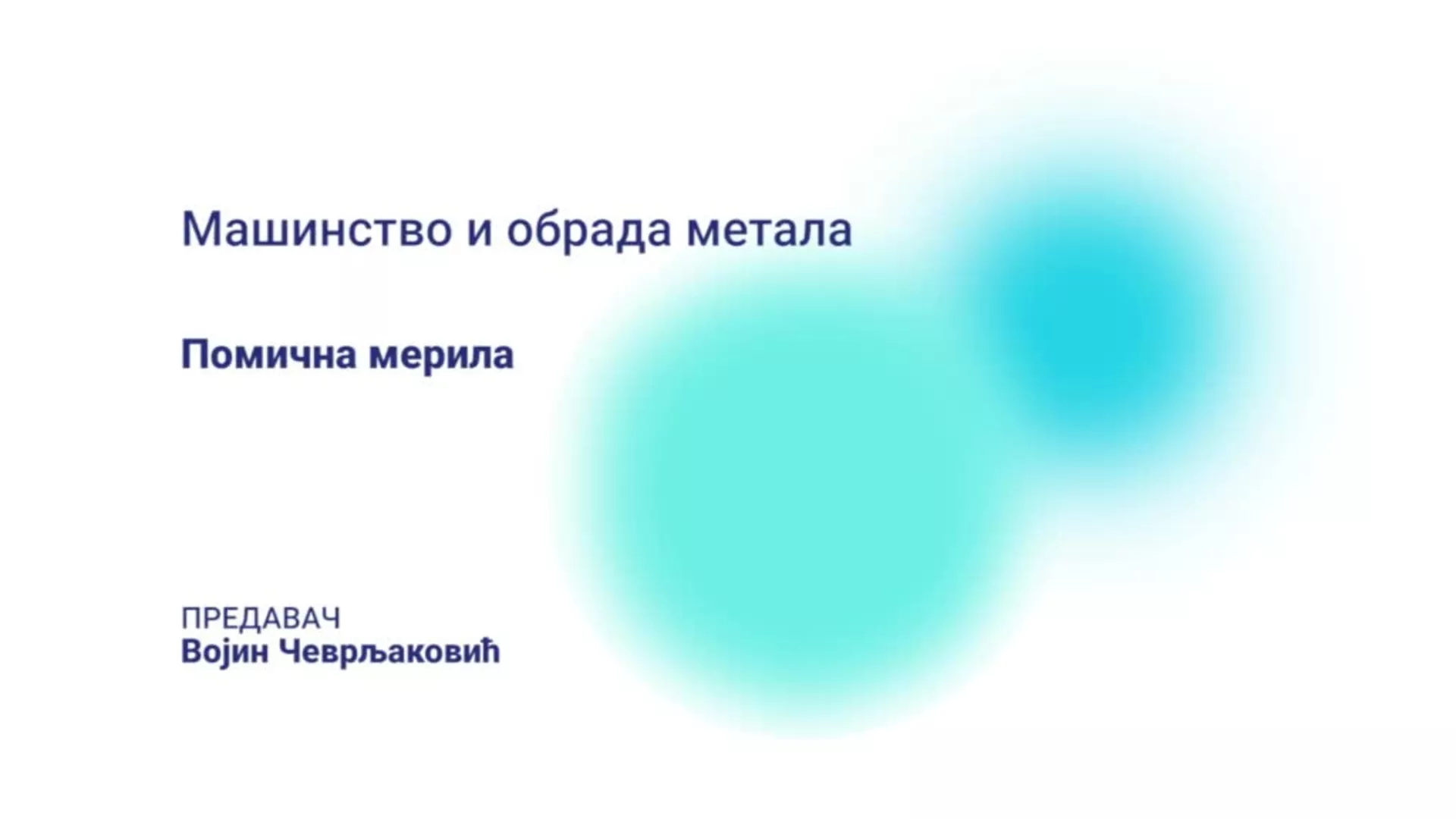 Машинство и обрада метала

Помична мерила

ПРЕДАВАЧ
Војин Чеврљаковић